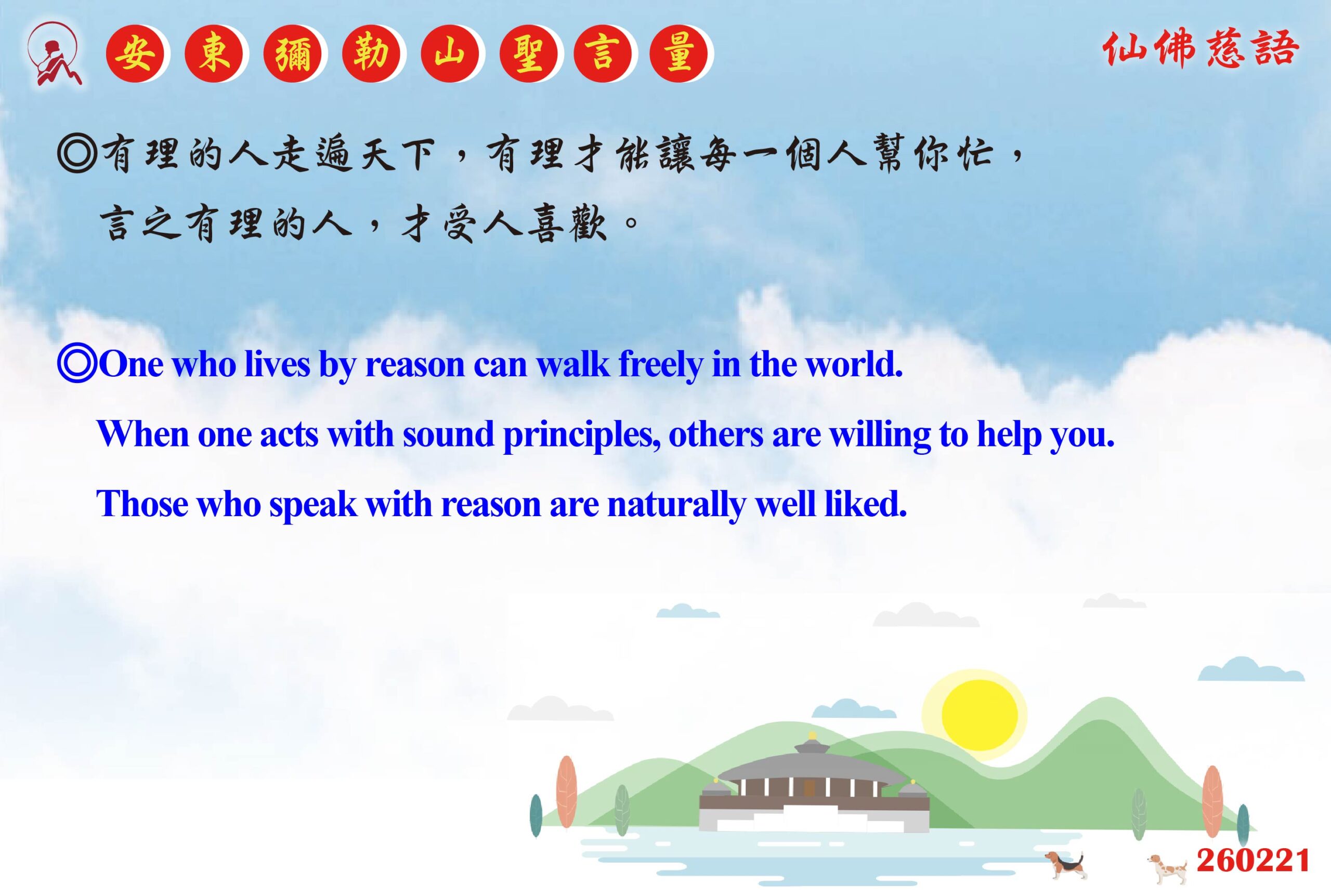 安東彌勒山聖言量

仙佛慈語

◎有理的人走遍天下，有理才能讓每一個人幫你忙，言之有理的人，才受人喜歡。

◎One who lives by reason can walk freely in the world. When one acts with sound principles, others are willing to help you. Those who speak with reason are naturally well liked.

260221